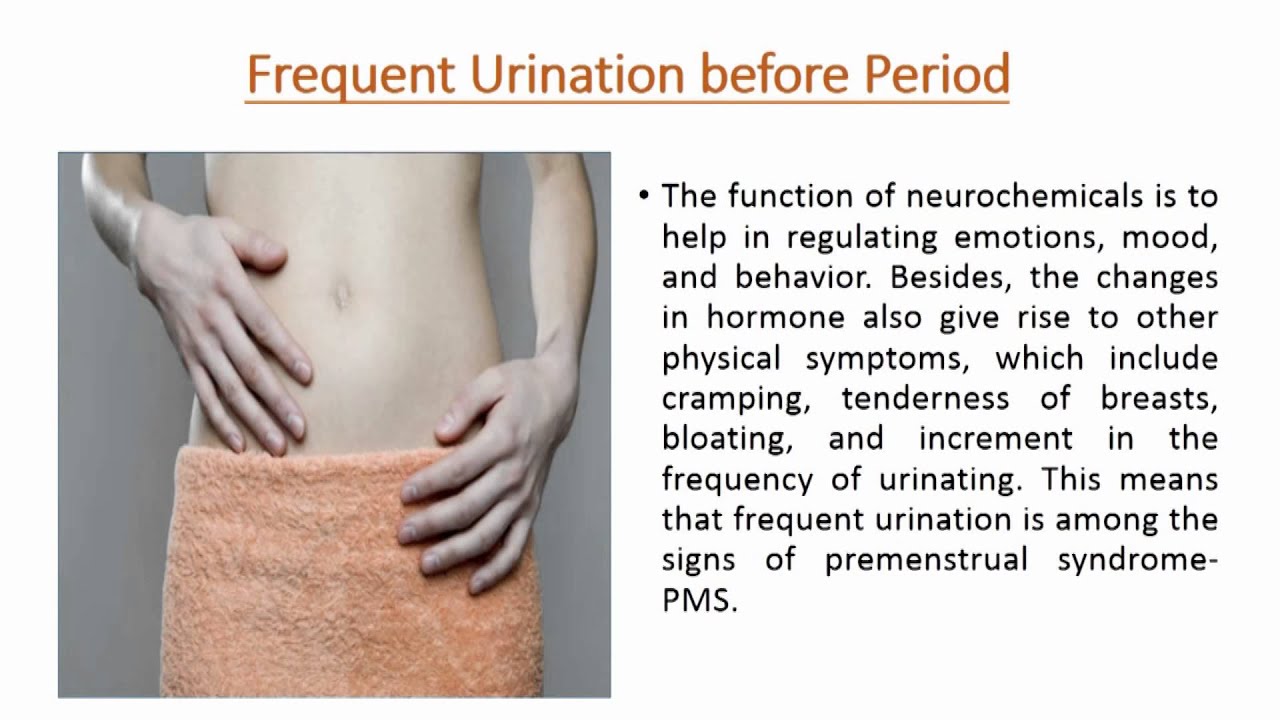 Frequent Urination before Period

• The function of neurochemicals is to help in regulating emotions, mood, and behavior. Besides, the changes in hormone also give rise to other physical symptoms, which include cramping, tenderness of breasts, bloating, and increment in the frequency of urinating. This means that frequent urination is among the signs of premenstrual syndrome-PMS.